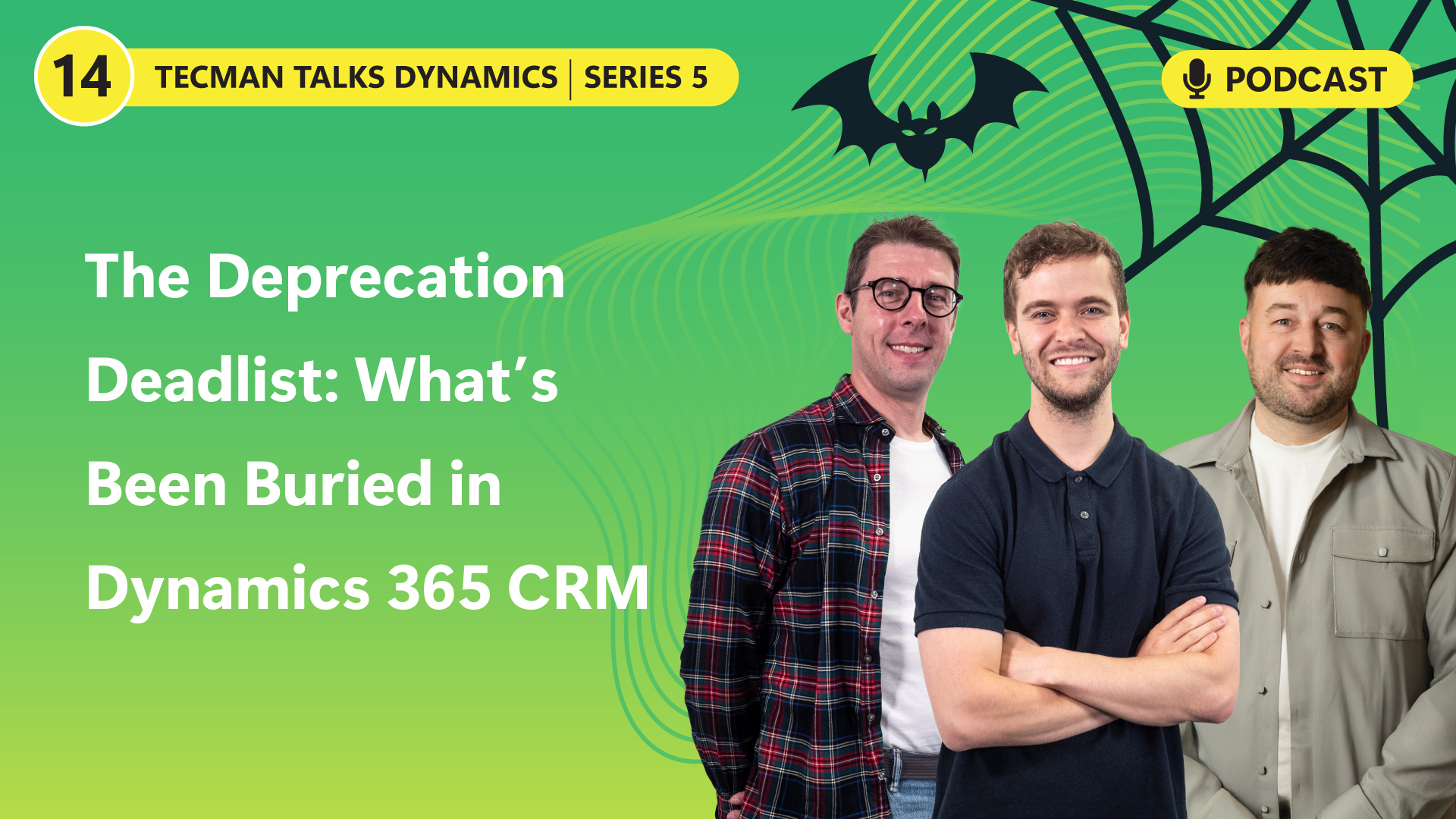 14 TECMAN TALKS DYNAMICS | SERIES 5

PODCAST

The Deprecation Deadlist: What's Been Buried in Dynamics 365 CRM